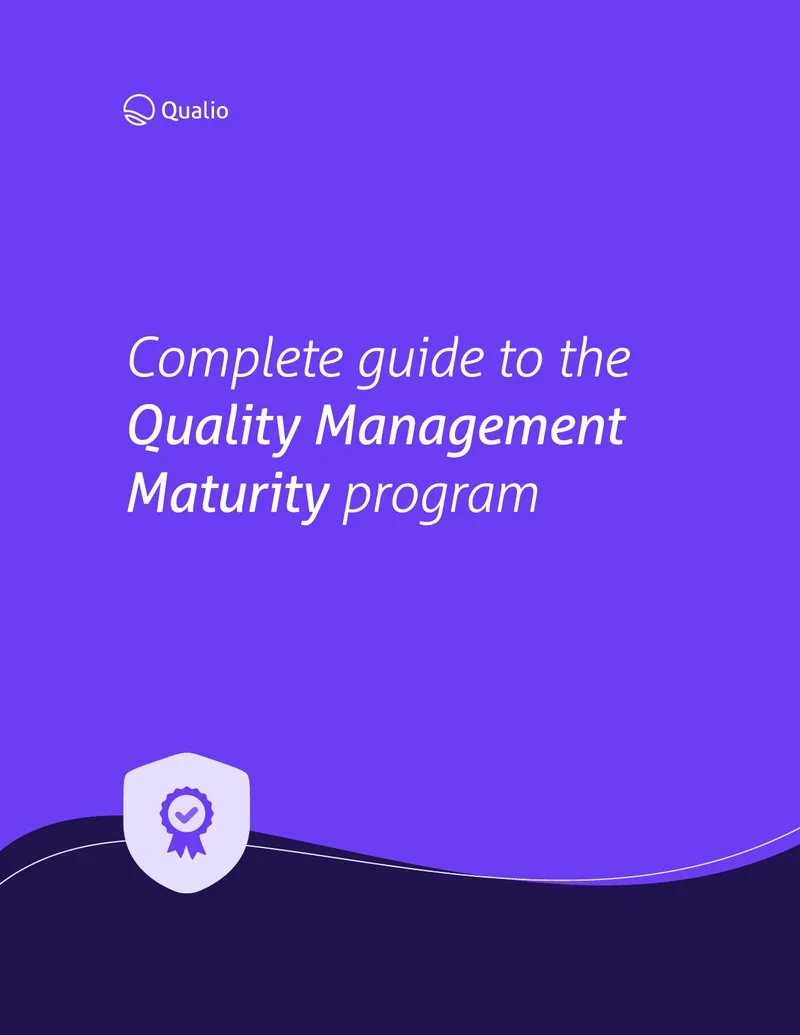 Qualio

Complete guide to the Quality Management Maturity program